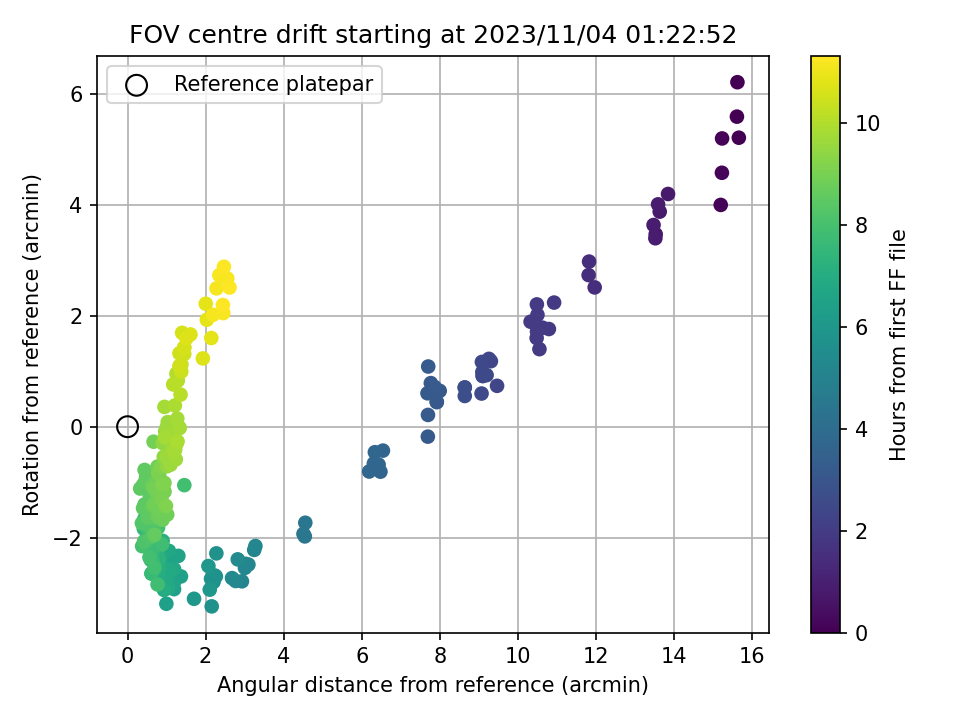 FOV centre drift starting at 2023/11/04 01:22:52

Reference platepar

Rotation from reference (arcmin)

6
4
2
0
−2

0 2 4 6 8 10 12 14 16

Angular distance from reference (arcmin)

Hours from first FF file

10
8
6
4
2
0